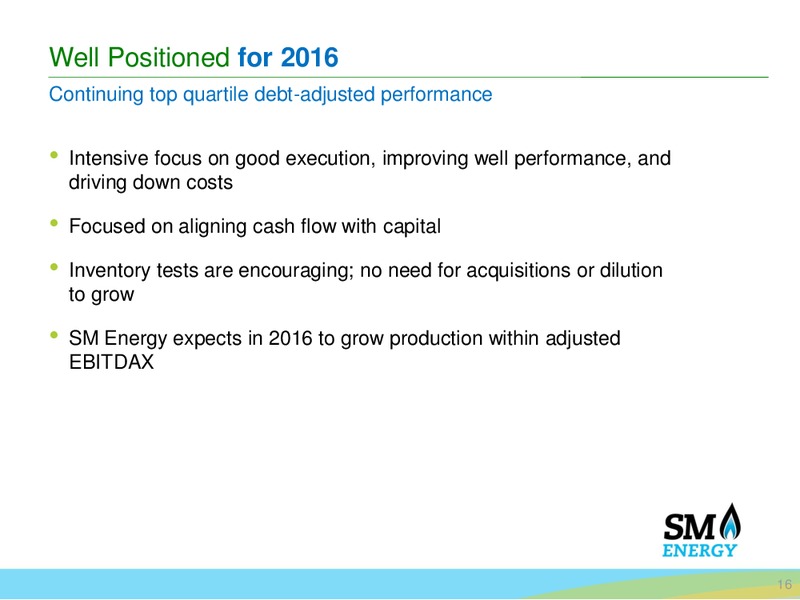 Well Positioned for 2016

Continuing top quartile debt-adjusted performance

• Intensive focus on good execution, improving well performance, and driving down costs

• Focused on aligning cash flow with capital

• Inventory tests are encouraging; no need for acquisitions or dilution to grow

• SM Energy expects in 2016 to grow production within adjusted EBITDAX

SM ENERGY

16